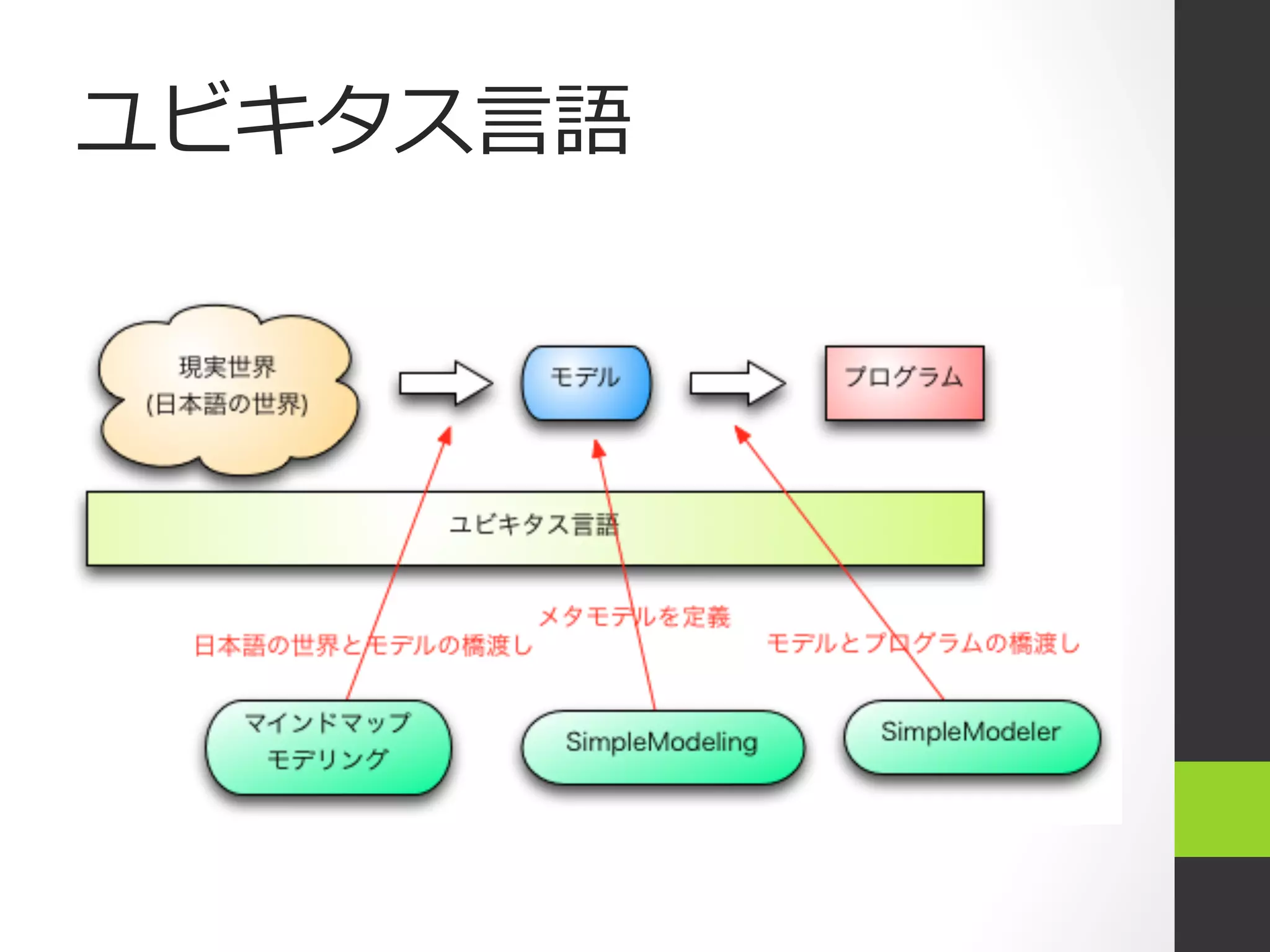 ユビキタス言語

現実世界
(日本語の世界)

モデル

プログラム

ユビキタス言語

メタモデルを定義

日本語の世界とモデルの橋渡し

モデルとプログラムの橋渡し

マインドマップ
モデリング

SimpleModeling

SimpleModeler